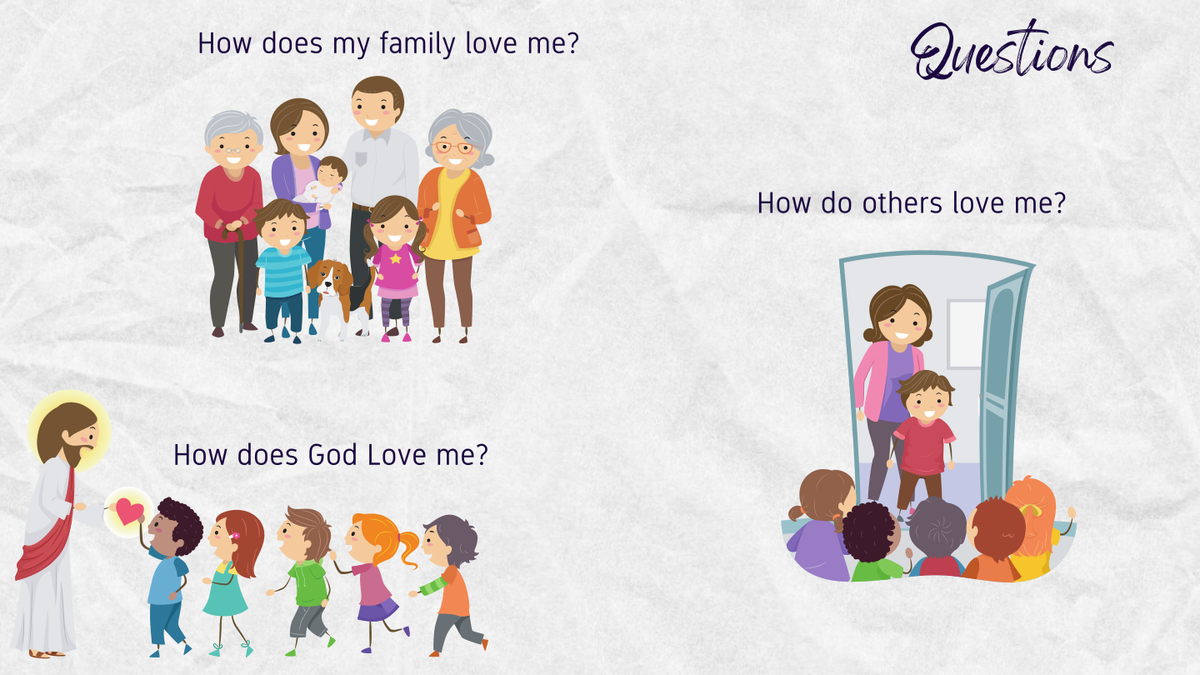 How does my family love me?

Questions

How do others love me?

How does God Love me?